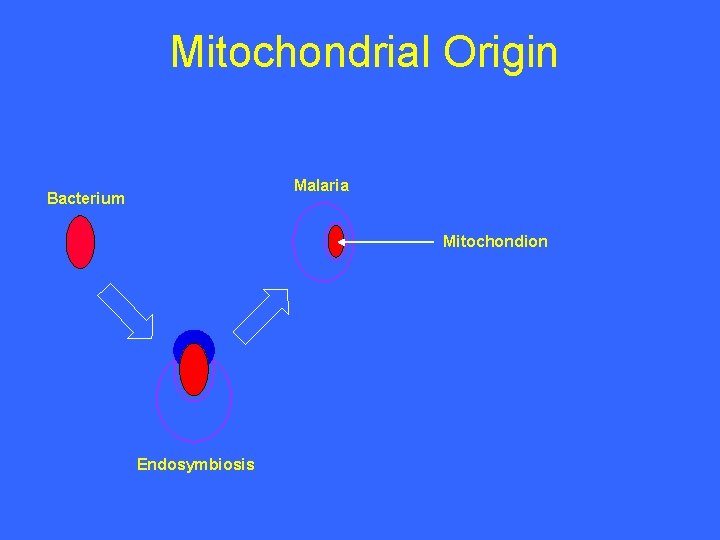 Mitochondrial Origin

Bacterium

Malaria

Mitochondion

Endosymbiosis